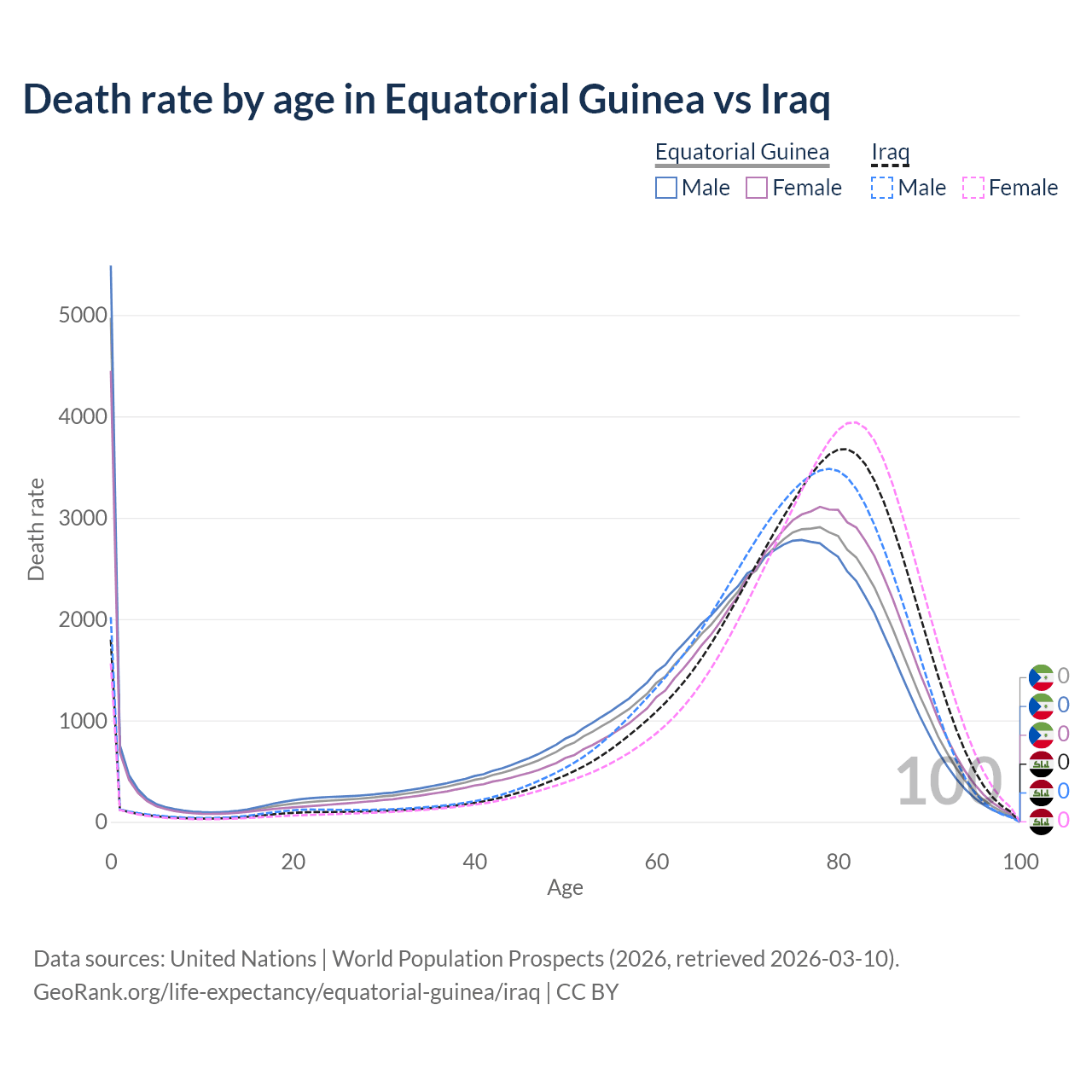 Death rate by age in Equatorial Guinea vs Iraq

Equatorial Guinea
Male
Female
Iraq
Male
Female

Death rate
5000
4000
3000
2000
1000
0

0
20
40
60
80
100
Age

100

0
0
0
0
0
0

Data sources: United Nations | World Population Prospects (2026, retrieved 2026-03-10).
GeoRank.org/life-expectancy/equatorial-guinea/iraq | CC BY